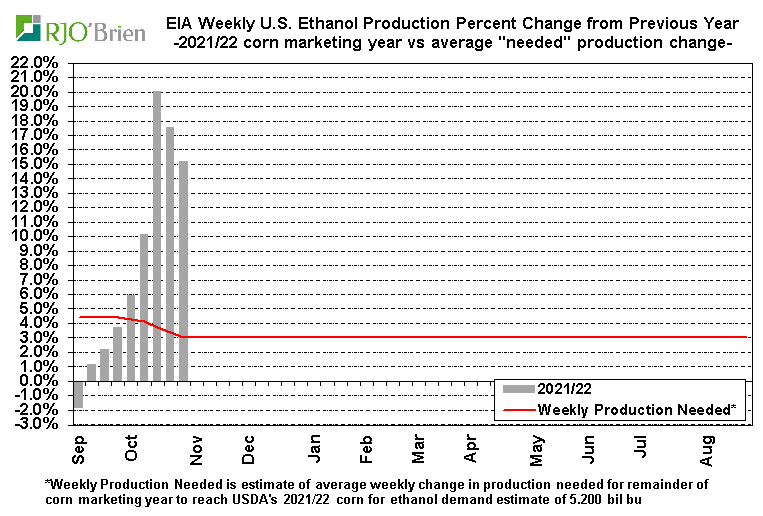 RJO'Brien

EIA Weekly U.S. Ethanol Production Percent Change from Previous Year
-2021/22 corn marketing year vs average "needed" production change-

22.0%
21.0%
20.0%
19.0%
18.0%
17.0%
16.0%
15.0%
14.0%
13.0%
12.0%
11.0%
10.0%
9.0%
8.0%
7.0%
6.0%
5.0%
4.0%
3.0%
2.0%
1.0%
0.0%
-1.0%
-2.0%
-3.0%

Sep
Oct
Nov
Dec
Jan
Feb
Mar
Apr
May
Jun
Jul
Aug

2021/22
Weekly Production Needed*

*Weekly Production Needed is estimate of average weekly change in production needed for remainder of corn marketing year to reach USDA's 2021/22 corn for ethanol demand estimate of 5.200 bil bu